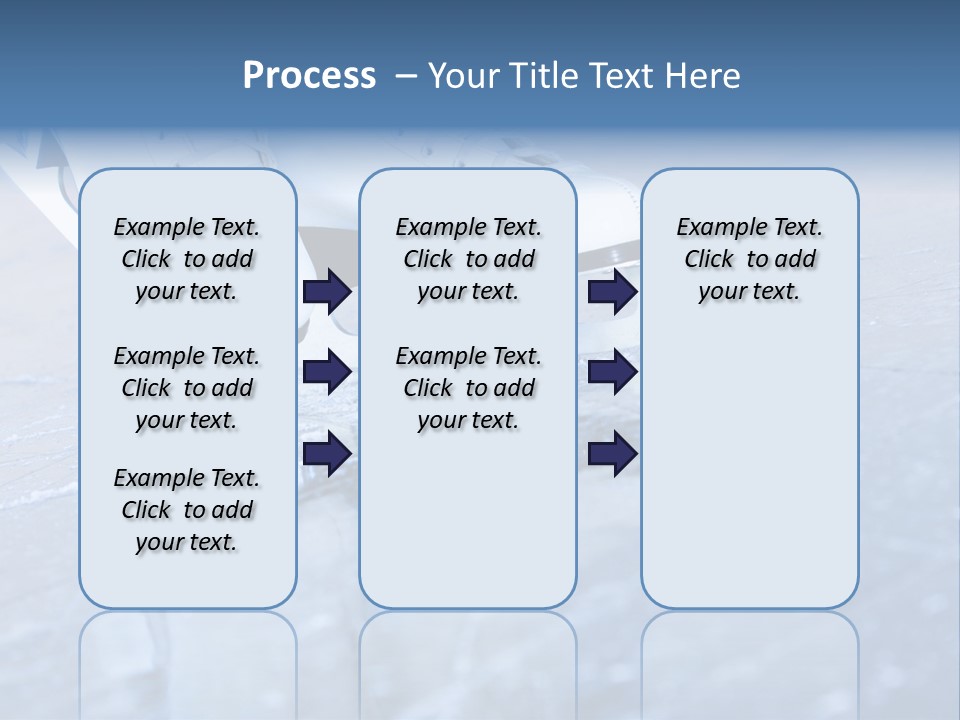 Process – Your Title Text Here

Example Text. Click to add your text.

Example Text. Click to add your text.

Example Text. Click to add your text.

Example Text. Click to add your text.

Example Text. Click to add your text.

Example Text. Click to add your text.